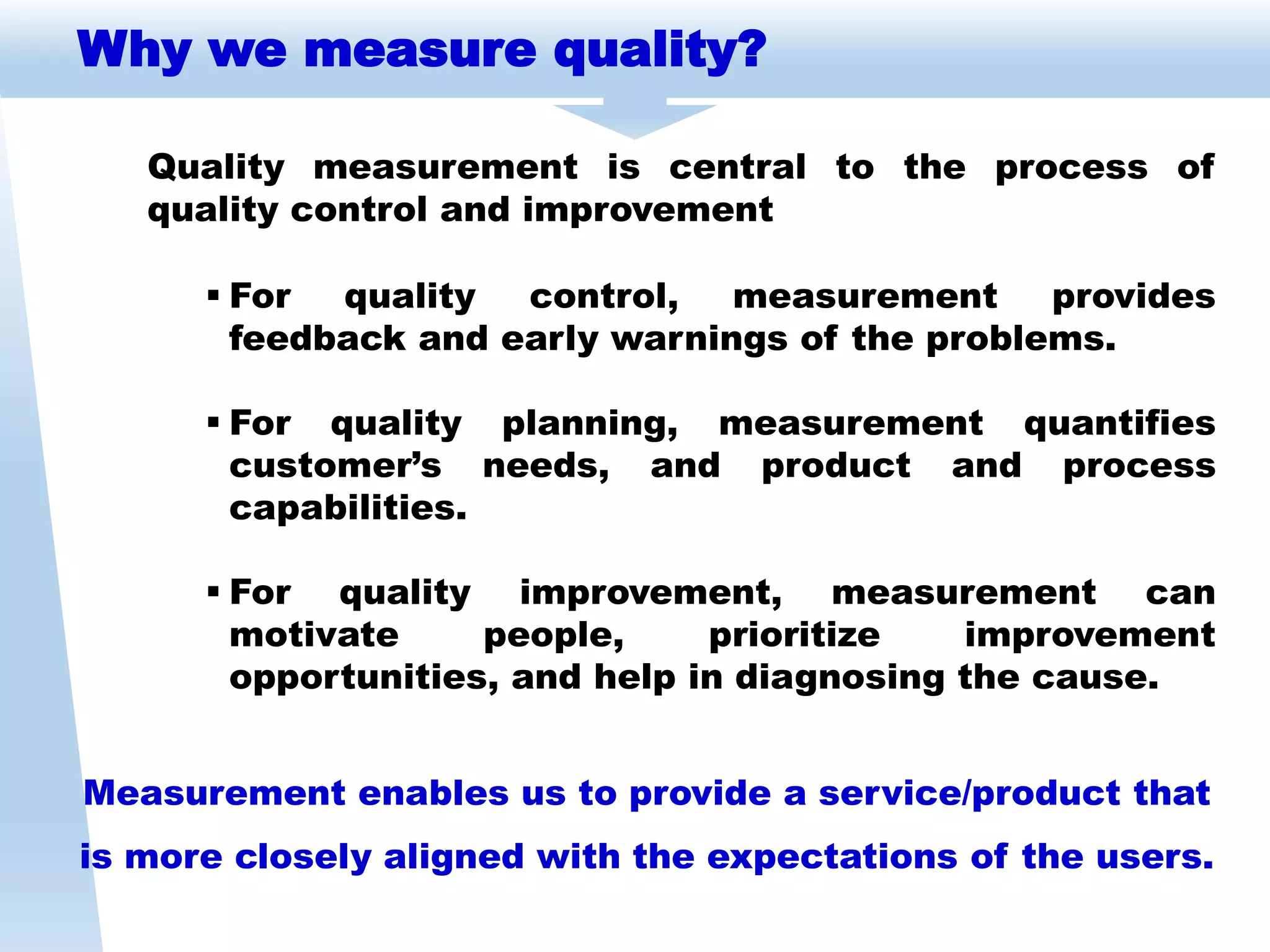 Why we measure quality?

Quality measurement is central to the process of quality control and improvement

▪ For quality control, measurement provides feedback and early warnings of the problems.

▪ For quality planning, measurement quantifies customer’s needs, and product and process capabilities.

▪ For quality improvement, measurement can motivate people, prioritize improvement opportunities, and help in diagnosing the cause.

Measurement enables us to provide a service/product that is more closely aligned with the expectations of the users.